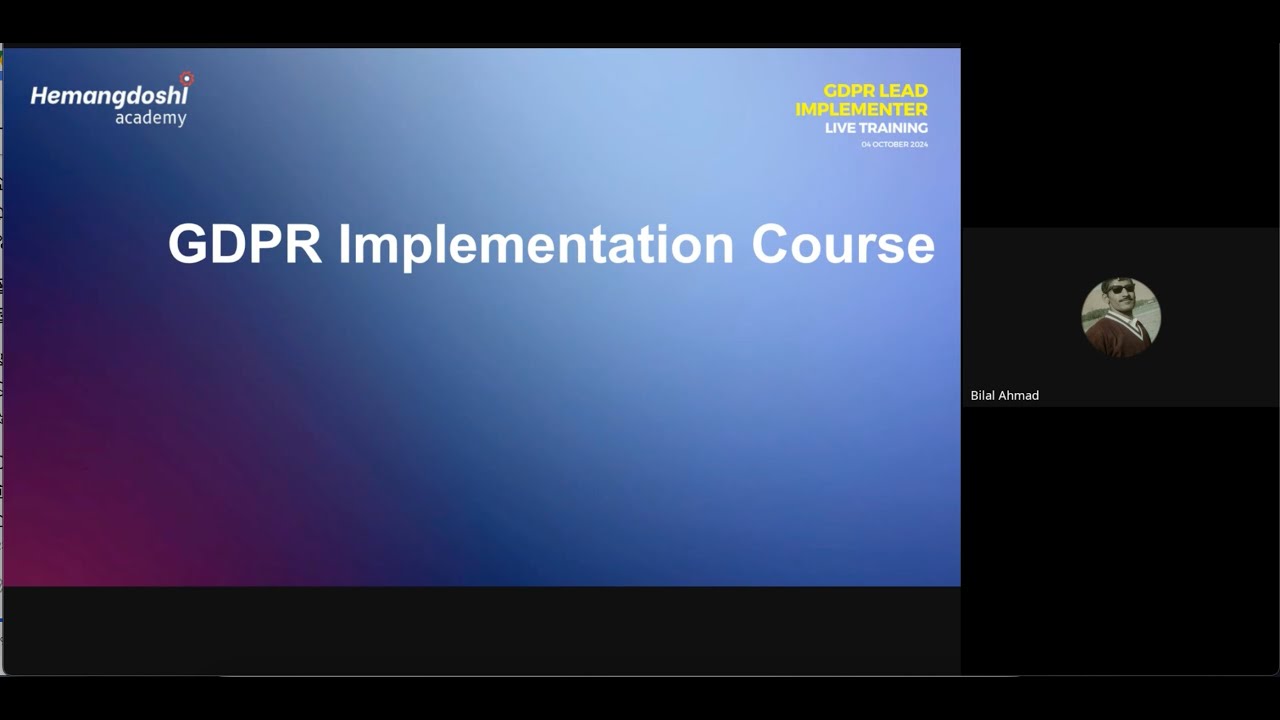 Hemangdoshi academy

GDPR LEAD IMPLEMENTER LIVE TRAINING
04 OCTOBER 2024

GDPR Implementation Course

Bilal Ahmad